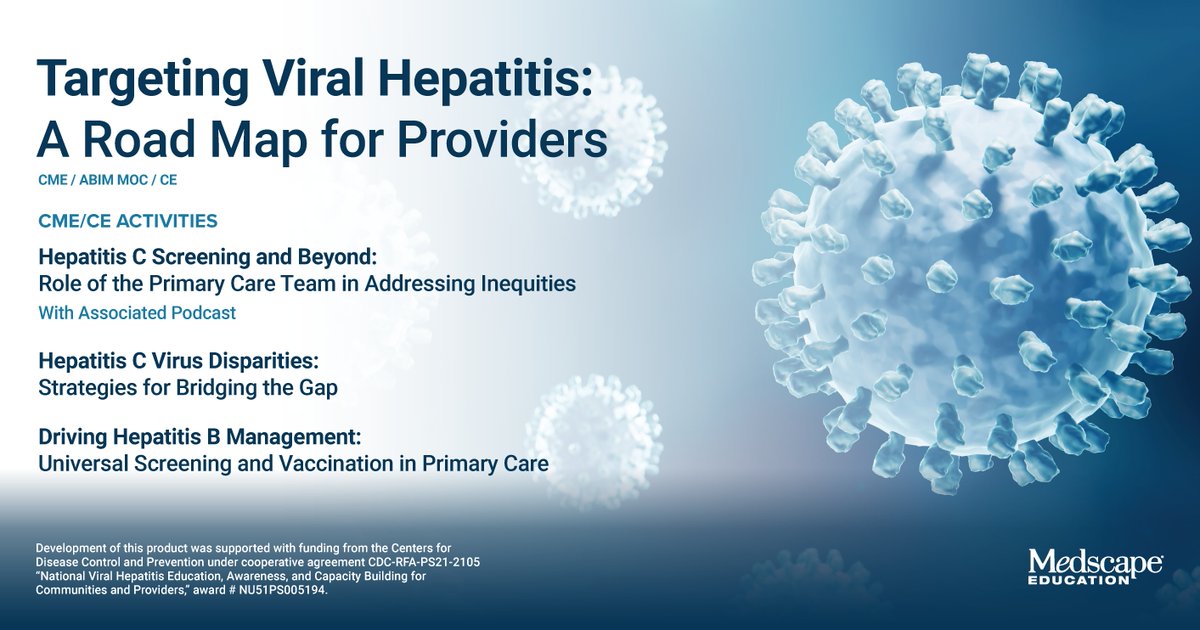 Targeting Viral Hepatitis: A Road Map for Providers

CME / ABIM MOC / CE

CME/CE ACTIVITIES

Hepatitis C Screening and Beyond:
Role of the Primary Care Team in Addressing Inequities
With Associated Podcast

Hepatitis C Virus Disparities:
Strategies for Bridging the Gap

Driving Hepatitis B Management:
Universal Screening and Vaccination in Primary Care

Development of this product was supported with funding from the Centers for Disease Control and Prevention under cooperative agreement CDC-RFA-PS21-2105 "National Viral Hepatitis Education, Awareness, and Capacity Building for Communities and Providers," award # NU51PS005194.

Medscape EDUCATION